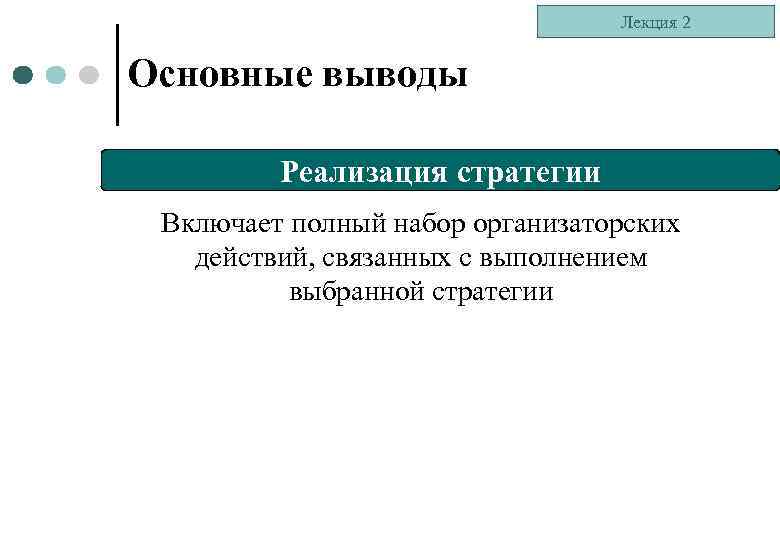 Лекция 2

Основные выводы

Реализация стратегии

Включает полный набор организаторских действий, связанных с выполнением выбранной стратегии